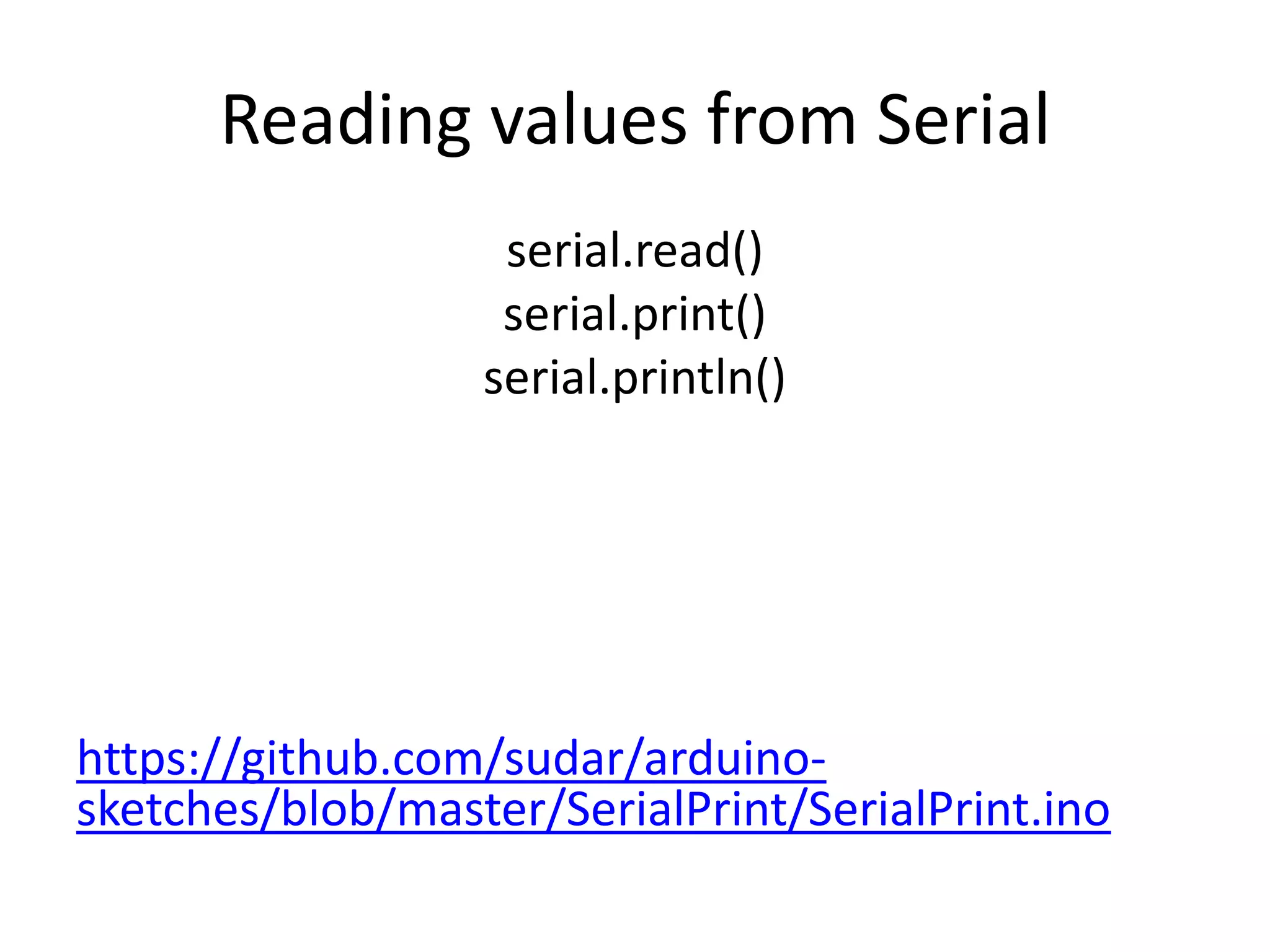 Reading values from Serial

serial.read()
serial.print()
serial.println()

https://github.com/sudar/arduino-sketches/blob/master/SerialPrint/SerialPrint.ino